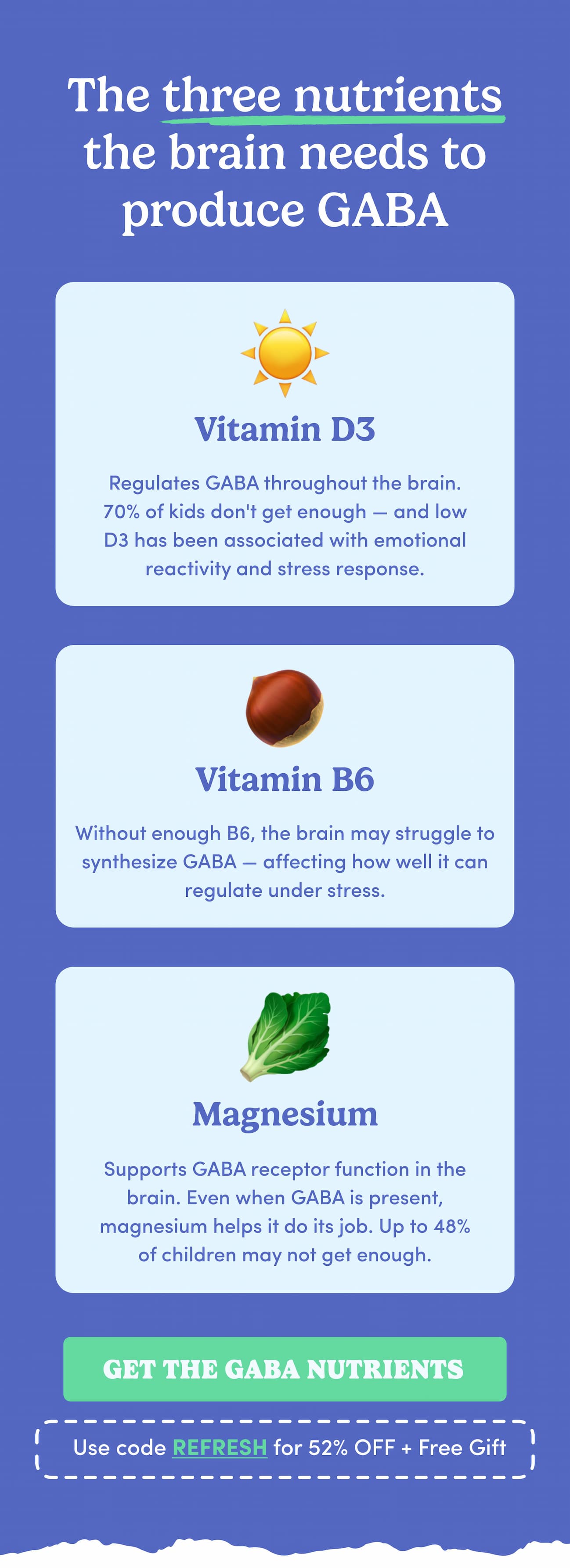 The three nutrients the brain needs to produce GABA

Vitamin D3

Regulates GABA throughout the brain. 70% of kids don't get enough — and low D3 has been associated with emotional reactivity and stress response.

Vitamin B6

Without enough B6, the brain may struggle to synthesize GABA — affecting how well it can regulate under stress.

Magnesium

Supports GABA receptor function in the brain. Even when GABA is present, magnesium helps it do its job. Up to 48% of children may not get enough.

GET THE GABA NUTRIENTS

Use code REFRESH for 52% OFF + Free Gift